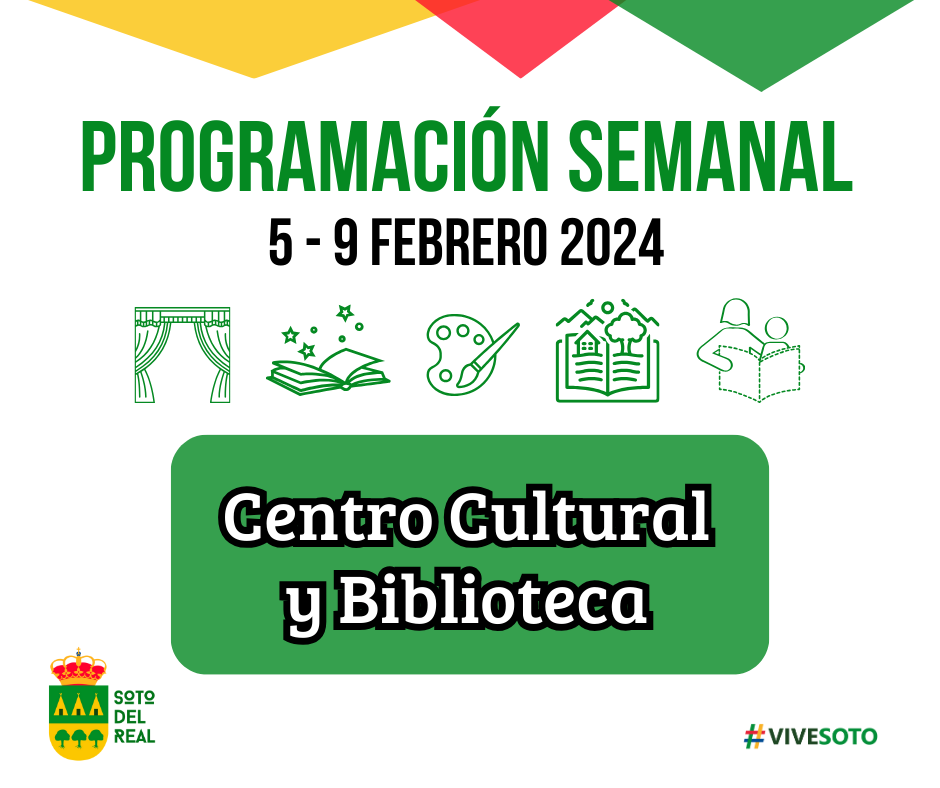 PROGRAMACIÓN SEMANAL
5 - 9 FEBRERO 2024

Centro Cultural
y Biblioteca

SOTO
DEL
REAL

#VIVESOTO